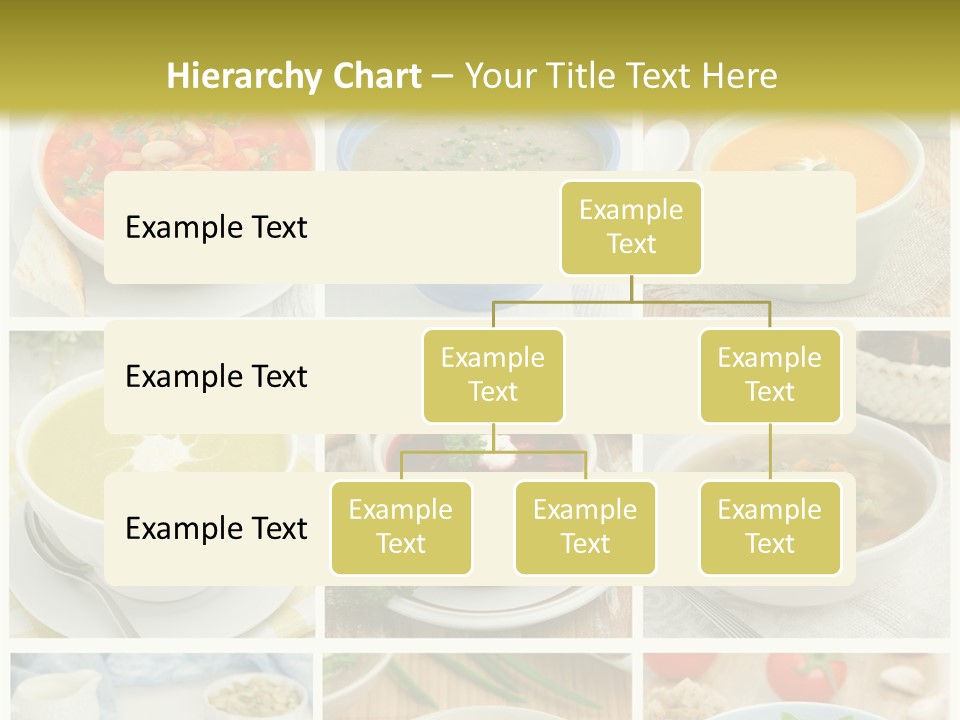 Hierarchy Chart – Your Title Text Here

Example Text

Example Text

Example Text

Example Text

Example Text

Example Text

Example Text

Example Text

Example Text